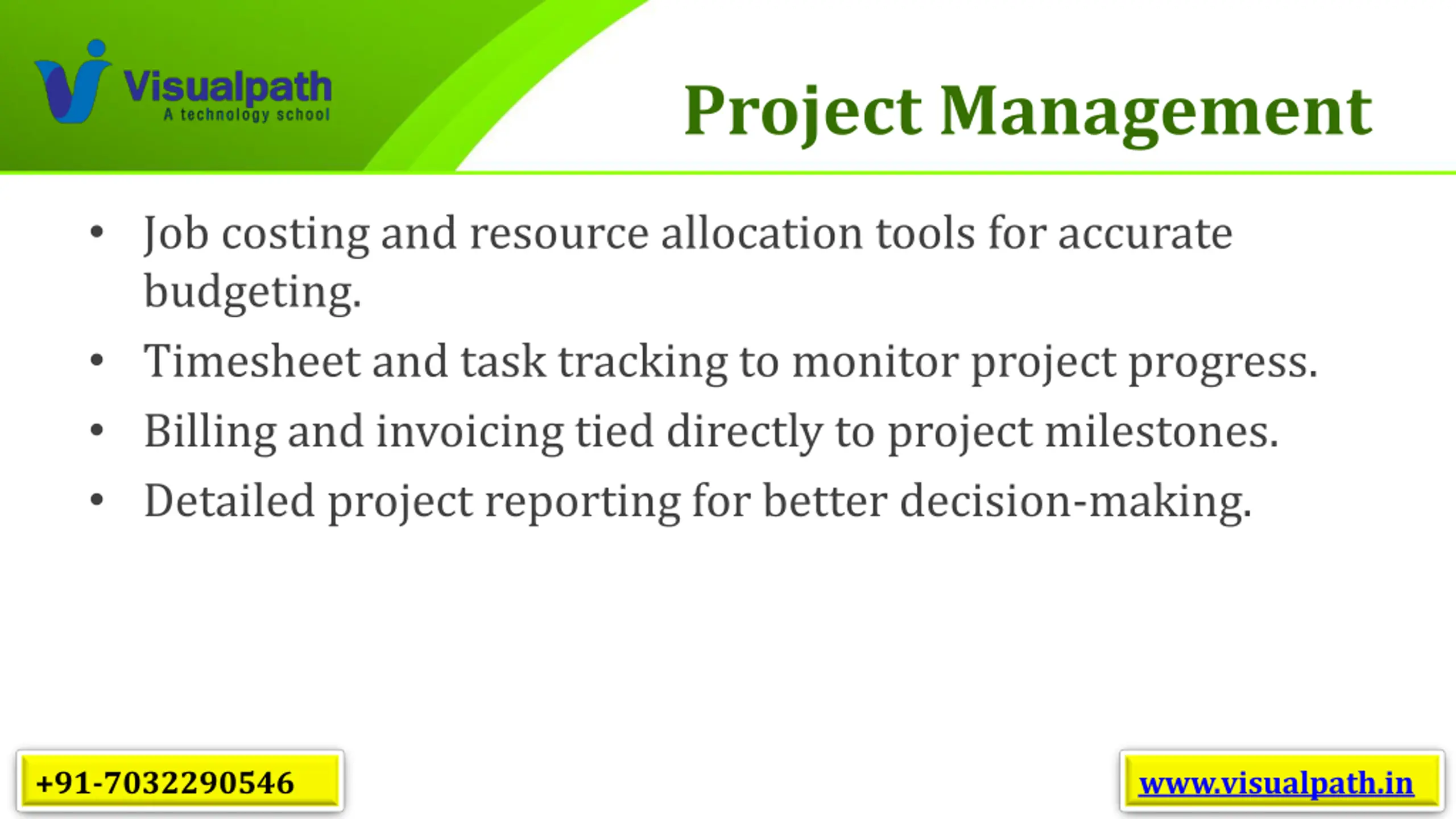 Visualpath
A technology school

Project Management

• Job costing and resource allocation tools for accurate budgeting.
• Timesheet and task tracking to monitor project progress.
• Billing and invoicing tied directly to project milestones.
• Detailed project reporting for better decision-making.

+91-7032290546

www.visualpath.in